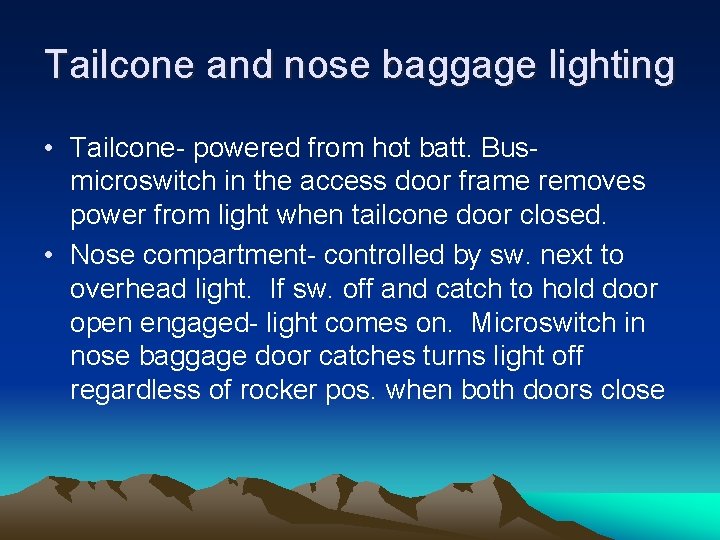 Tailcone and nose baggage lighting

• Tailcone- powered from hot batt. Bus- microswitch in the access door frame removes power from light when tailcone door closed.

• Nose compartment- controlled by sw. next to overhead light. If sw. off and catch to hold door open engaged- light comes on. Microswitch in nose baggage door catches turns light off regardless of rocker pos. when both doors close